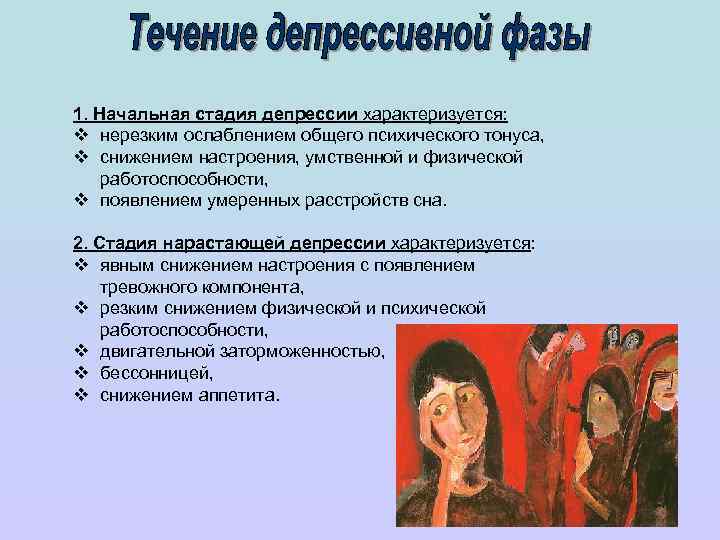 Течение депрессивной фазы

1. Начальная стадия депрессии характеризуется:
❖ нерезким ослаблением общего психического тонуса,
❖ снижением настроения, умственной и физической работоспособности,
❖ появлением умеренных расстройств сна.

2. Стадия нарастающей депрессии характеризуется:
❖ явным снижением настроения с появлением тревожного компонента,
❖ резким снижением физической и психической работоспособности,
❖ двигательной заторможенностью,
❖ бессонницей,
❖ снижением аппетита.